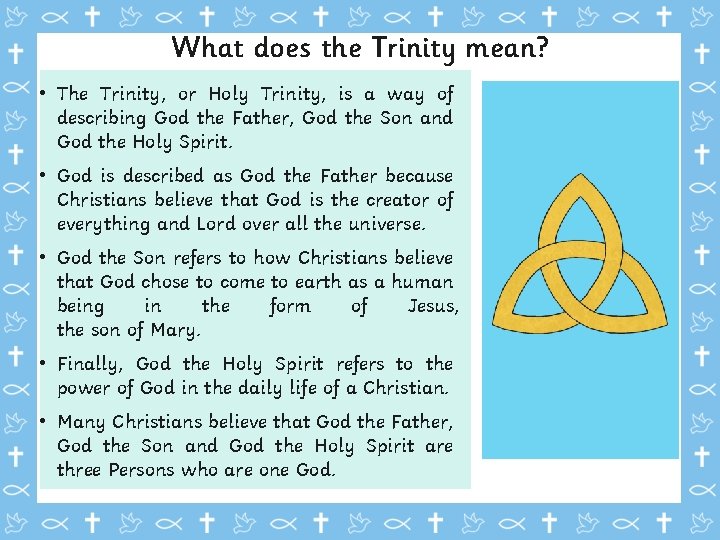 What does the Trinity mean?

• The Trinity, or Holy Trinity, is a way of describing God the Father, God the Son and God the Holy Spirit.

• God is described as God the Father because Christians believe that God is the creator of everything and Lord over all the universe.

• God the Son refers to how Christians believe that God chose to come to earth as a human being in the form of Jesus, the son of Mary.

• Finally, God the Holy Spirit refers to the power of God in the daily life of a Christian.

• Many Christians believe that God the Father, God the Son and God the Holy Spirit are three Persons who are one God.